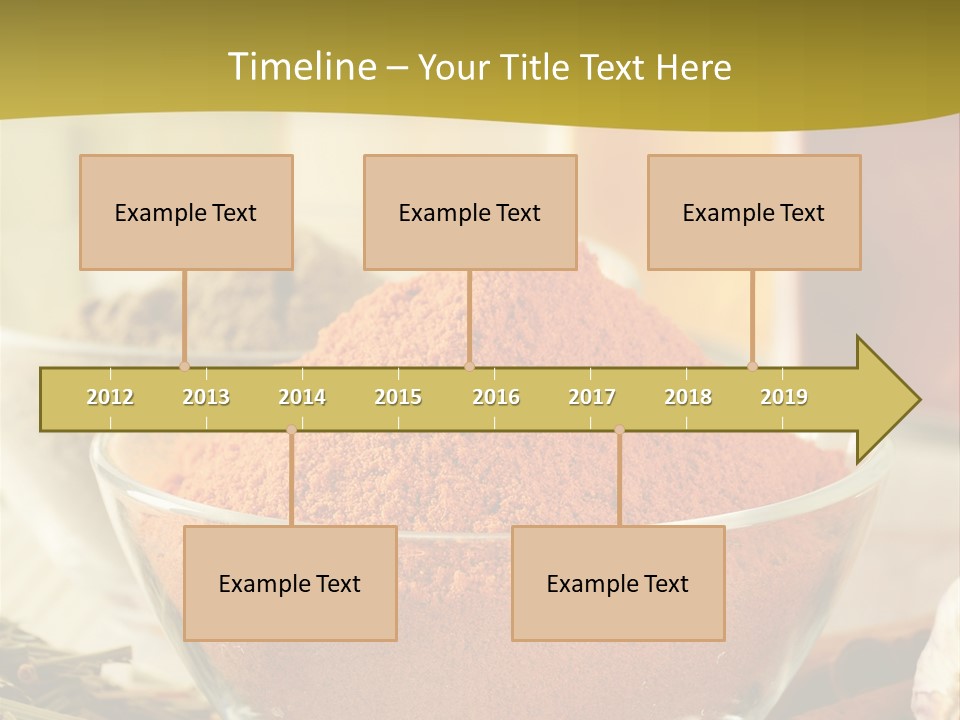 Timeline – Your Title Text Here

Example Text

Example Text

Example Text

2012 2013 2014 2015 2016 2017 2018 2019

Example Text

Example Text